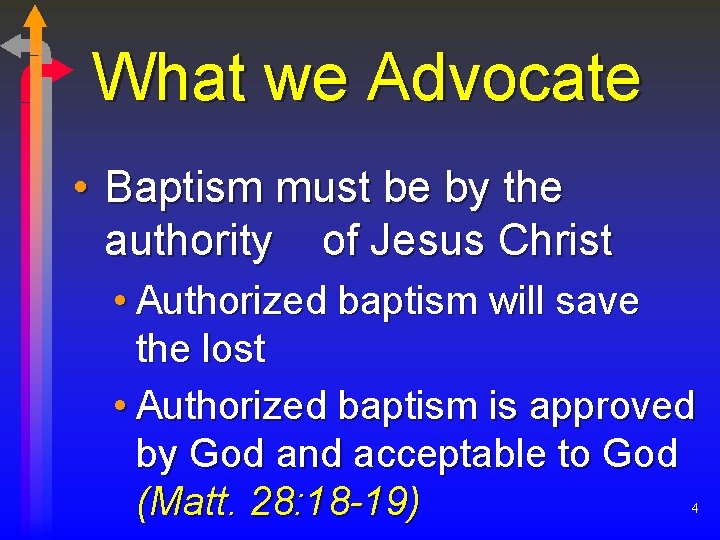 What we Advocate

• Baptism must be by the authority of Jesus Christ
  • Authorized baptism will save the lost
  • Authorized baptism is approved by God and acceptable to God (Matt. 28:18-19)

4